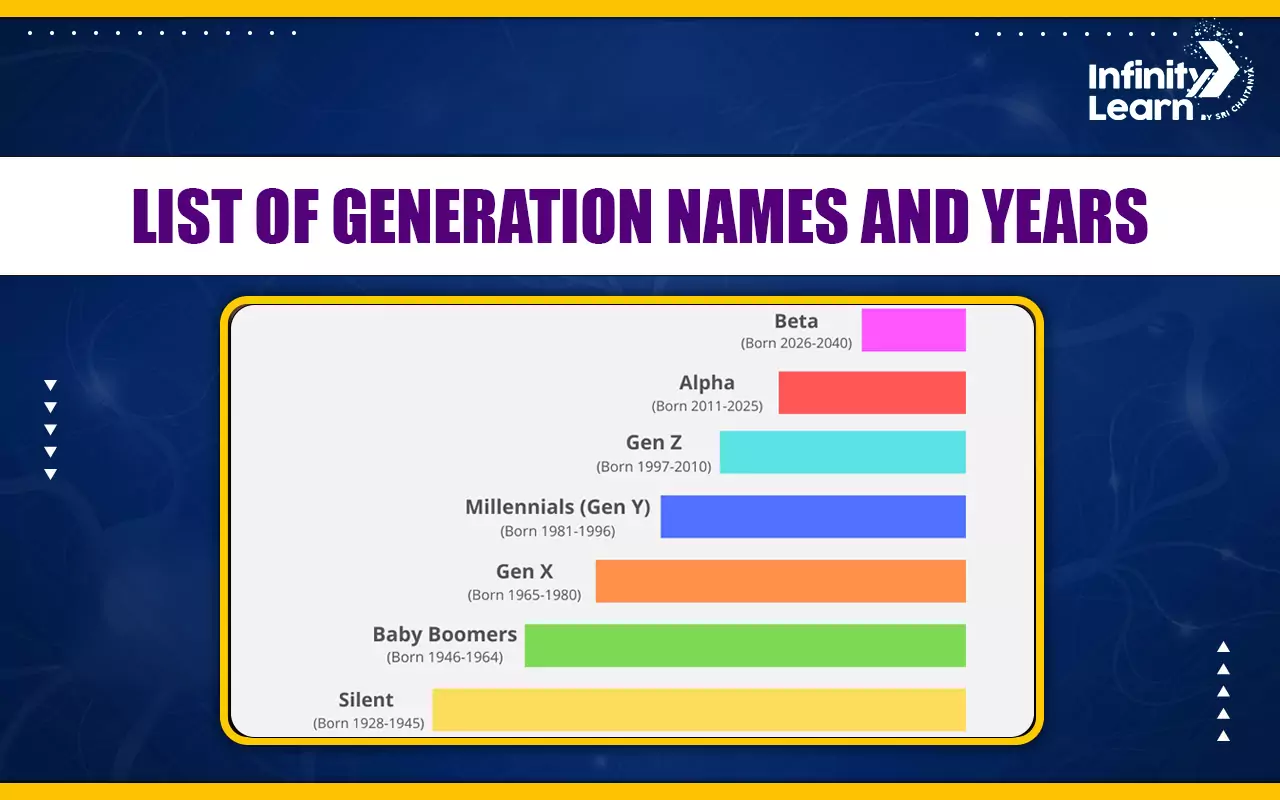 Infinity Learn BY SRI CHAITANYA

LIST OF GENERATION NAMES AND YEARS

Beta
(Born 2026-2040)

Alpha
(Born 2011-2025)

Gen Z
(Born 1997-2010)

Millennials (Gen Y)
(Born 1981-1996)

Gen X
(Born 1965-1980)

Baby Boomers
(Born 1946-1964)

Silent
(Born 1928-1945)